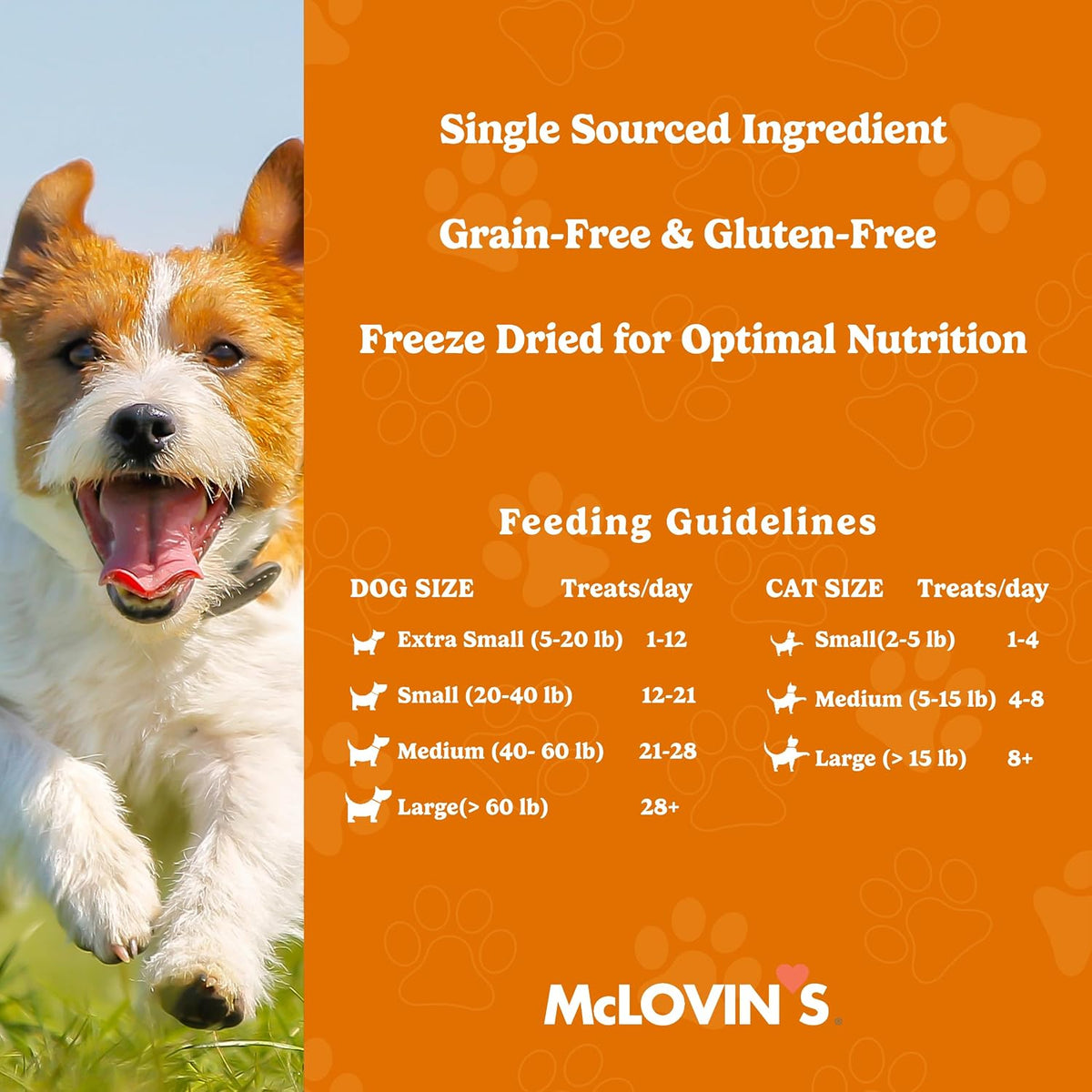 Single Sourced Ingredient

Grain-Free & Gluten-Free

Freeze Dried for Optimal Nutrition

Feeding Guidelines

| DOG SIZE | Treats/day |
|---|---|
| Extra Small (5-20 lb) | 1-12 |
| Small (20-40 lb) | 12-21 |
| Medium (40- 60 lb) | 21-28 |
| Large(> 60 lb) | 28+ |

| CAT SIZE | Treats/day |
|---|---|
| Small(2-5 lb) | 1-4 |
| Medium (5-15 lb) | 4-8 |
| Large (> 15 lb) | 8+ |

McLOVIN'S